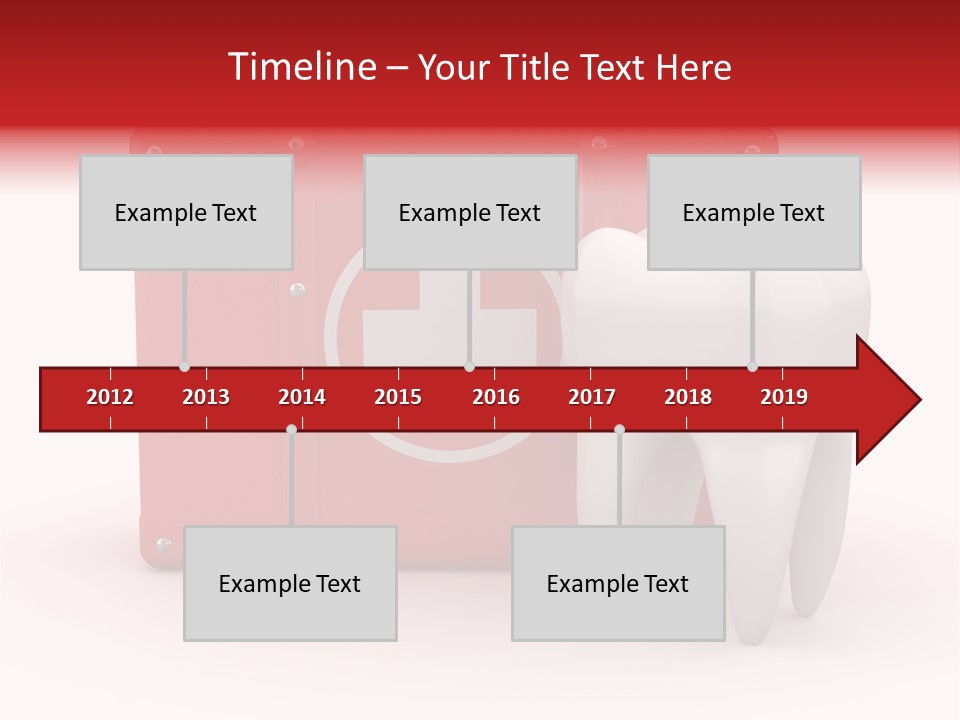 Timeline – Your Title Text Here

Example Text

Example Text

Example Text

2012 2013 2014 2015 2016 2017 2018 2019

Example Text

Example Text